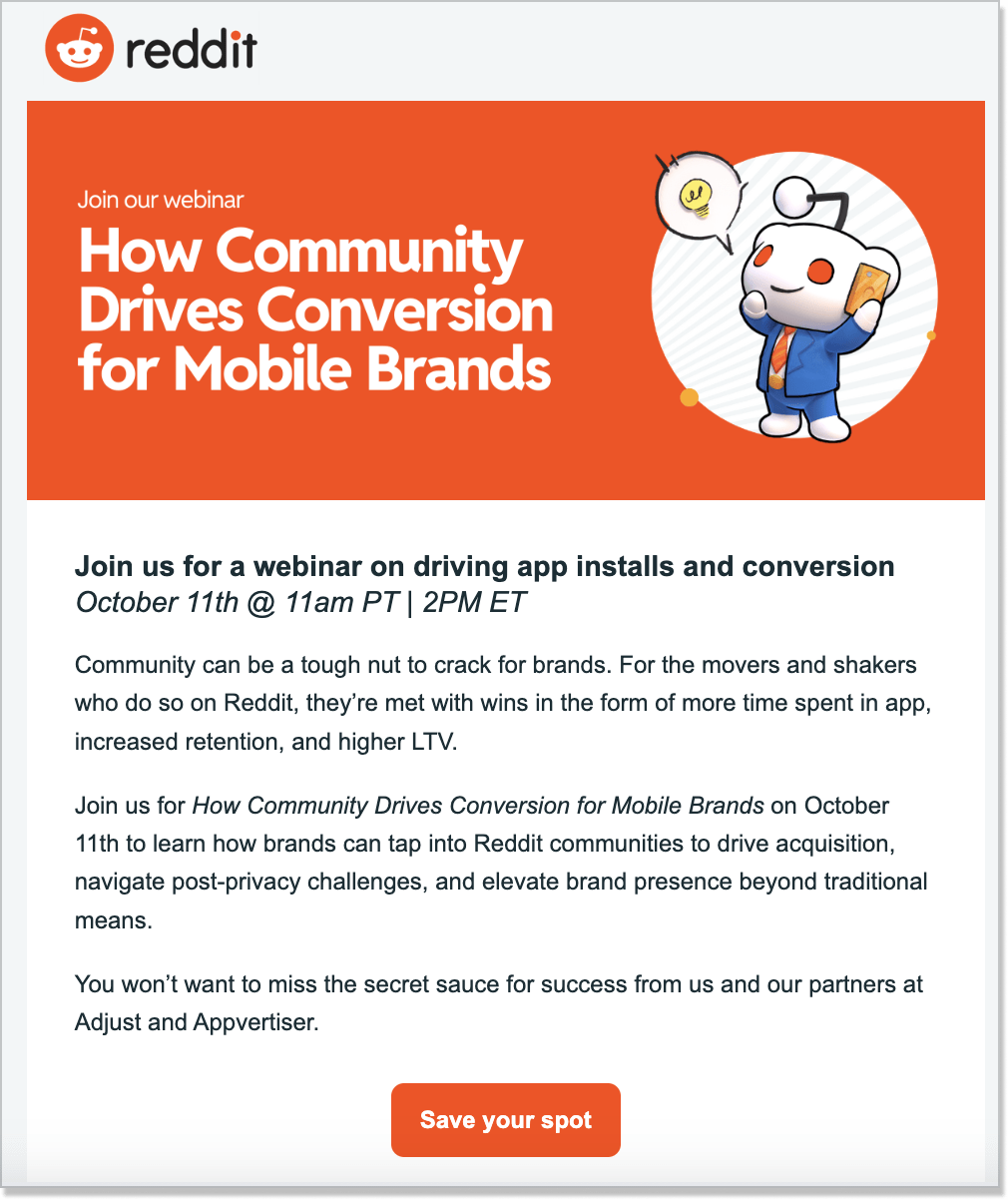 reddit

Join our webinar

How Community Drives Conversion for Mobile Brands

Join us for a webinar on driving app installs and conversion
October 11th @ 11am PT | 2PM ET

Community can be a tough nut to crack for brands. For the movers and shakers who do so on Reddit, they're met with wins in the form of more time spent in app, increased retention, and higher LTV.

Join us for How Community Drives Conversion for Mobile Brands on October 11th to learn how brands can tap into Reddit communities to drive acquisition, navigate post-privacy challenges, and elevate brand presence beyond traditional means.

You won't want to miss the secret sauce for success from us and our partners at Adjust and Appvertiser.

Save your spot